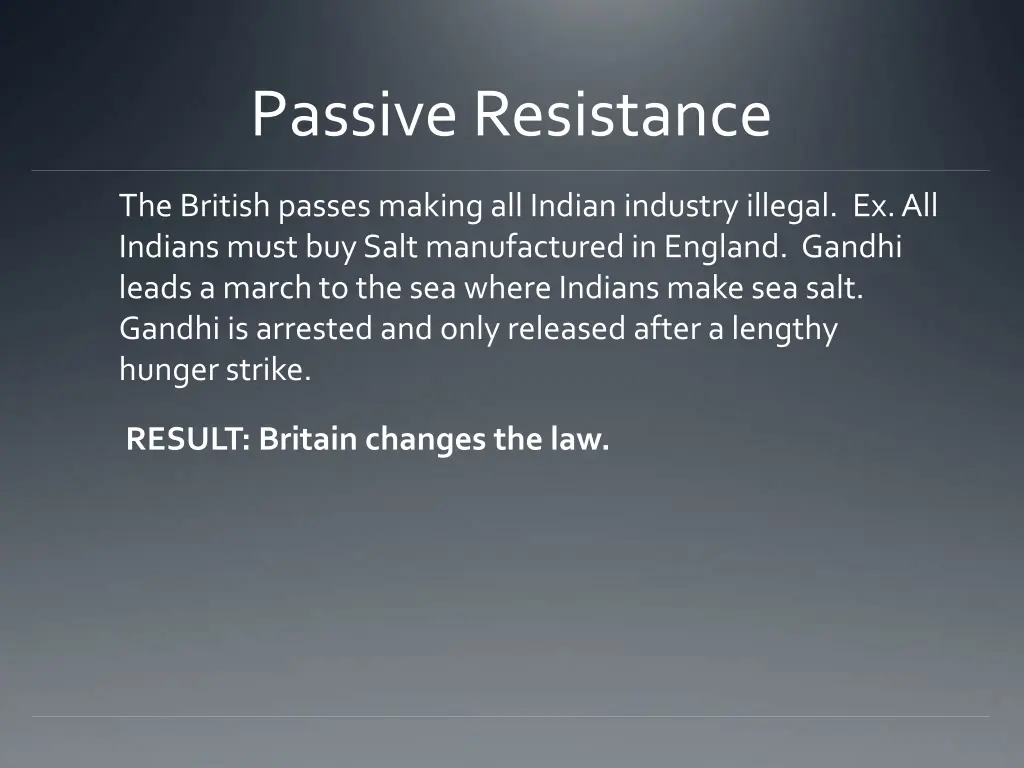 Passive Resistance

The British passes making all Indian industry illegal. Ex. All Indians must buy Salt manufactured in England. Gandhi leads a march to the sea where Indians make sea salt. Gandhi is arrested and only released after a lengthy hunger strike.

RESULT: Britain changes the law.